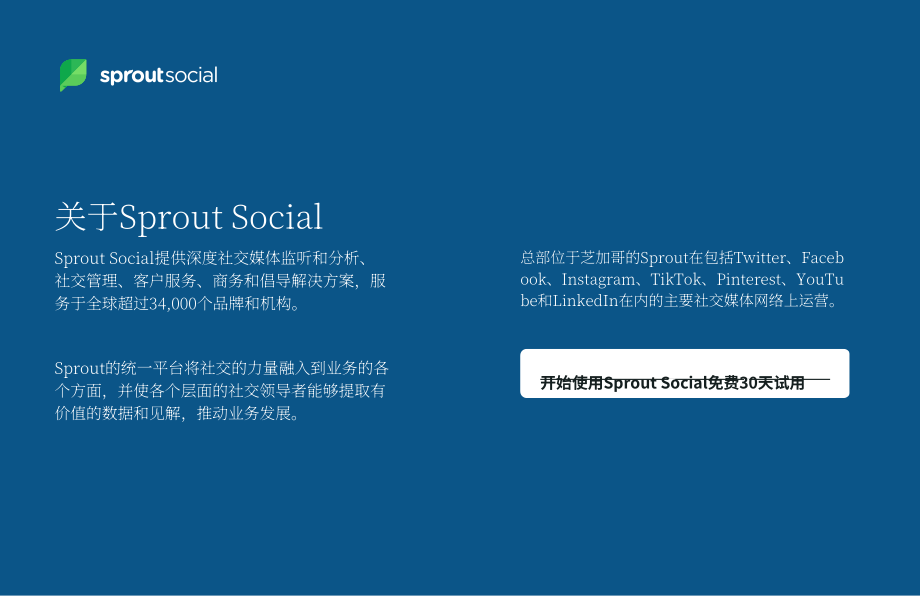 sproutsocial

关于Sprout Social

Sprout Social提供深度社交媒体监听和分析、社交管理、客户服务、商务和倡导解决方案，服务于全球超过34,000个品牌和机构。

Sprout的统一平台将社交的力量融入到业务的各个方面，并使各个层面的社交领导者能够提取有价值的数据和见解，推动业务发展。

总部位于芝加哥的Sprout在包括Twitter、Facebook、Instagram、TikTok、Pinterest、YouTube和LinkedIn在内的主要社交媒体网络上运营。

开始使用Sprout Social免费30天试用